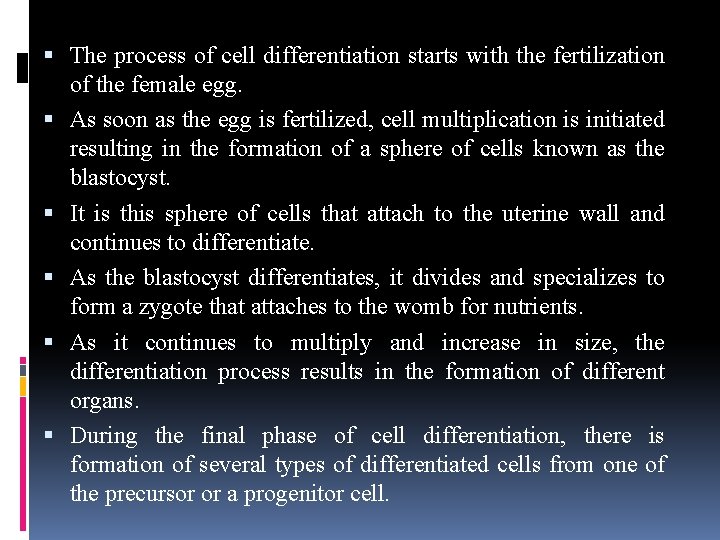 ▪ The process of cell differentiation starts with the fertilization of the female egg.

▪ As soon as the egg is fertilized, cell multiplication is initiated resulting in the formation of a sphere of cells known as the blastocyst.

▪ It is this sphere of cells that attach to the uterine wall and continues to differentiate.

▪ As the blastocyst differentiates, it divides and specializes to form a zygote that attaches to the womb for nutrients.

▪ As it continues to multiply and increase in size, the differentiation process results in the formation of different organs.

▪ During the final phase of cell differentiation, there is formation of several types of differentiated cells from one of the precursor or a progenitor cell.